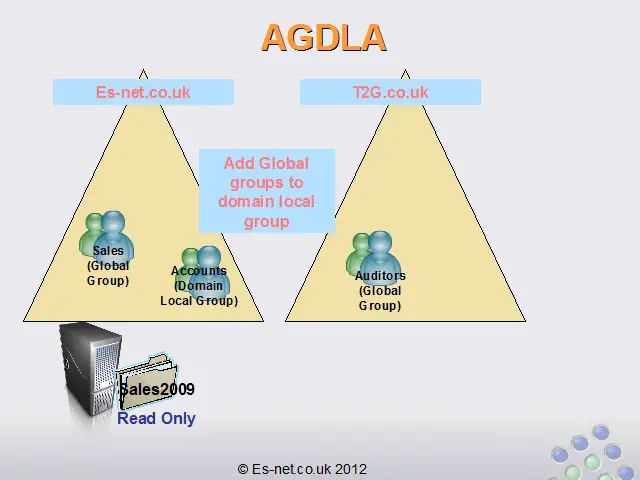 AGDLA

Es-net.co.uk

T2G.co.uk

Add Global groups to domain local group

Sales (Global Group)

Accounts (Domain Local Group)

Auditors (Global Group)

Sales2009

Read Only

© Es-net.co.uk 2012